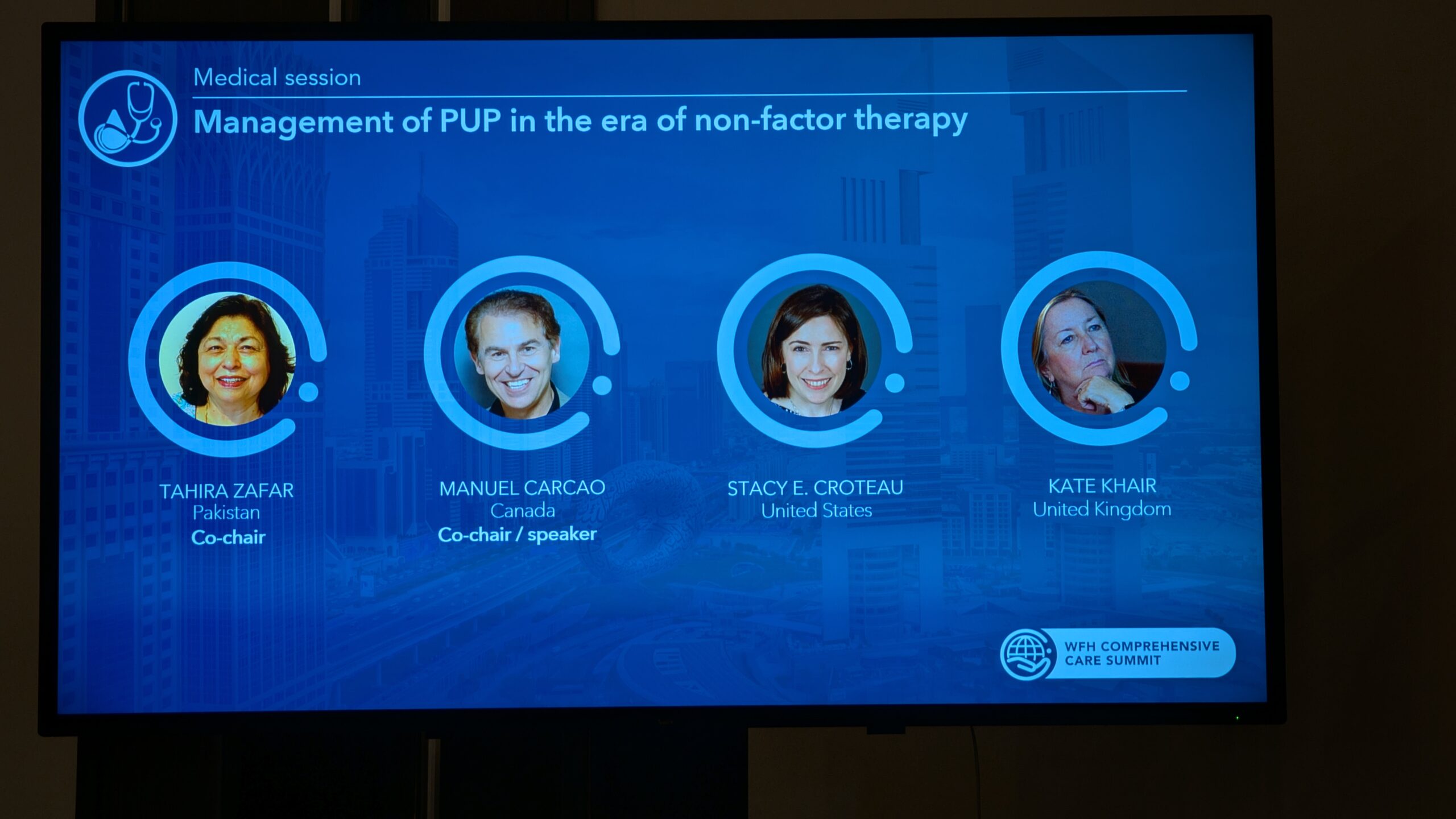 Medical session

Management of PUP in the era of non-factor therapy

TAHIRA ZAFAR
Pakistan
Co-chair

MANUEL CARCAO
Canada
Co-chair / speaker

STACY E. CROTEAU
United States

KATE KHAIR
United Kingdom

WFH COMPREHENSIVE CARE SUMMIT